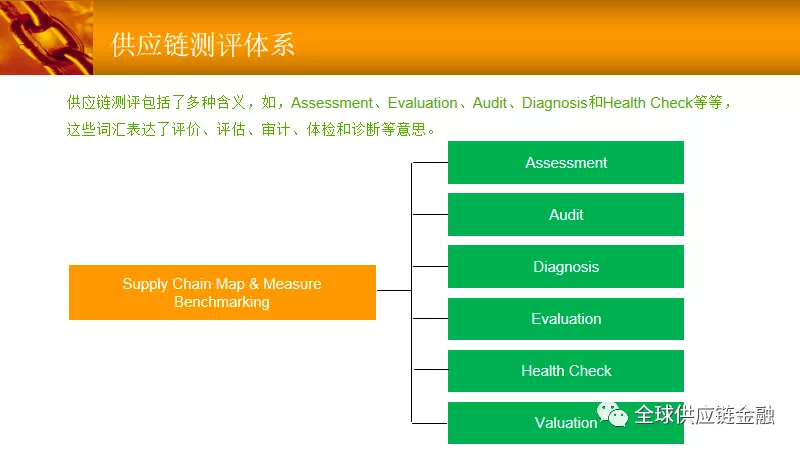 供应链测评体系

供应链测评包括了多种含义，如，Assessment、Evaluation、Audit、Diagnosis和Health Check等等，这些词汇表达了评价、评估、审计、体检和诊断等意思。

Supply Chain Map & Measure Benchmarking

Assessment

Audit

Diagnosis

Evaluation

Health Check

Valuation

全球供应链金融